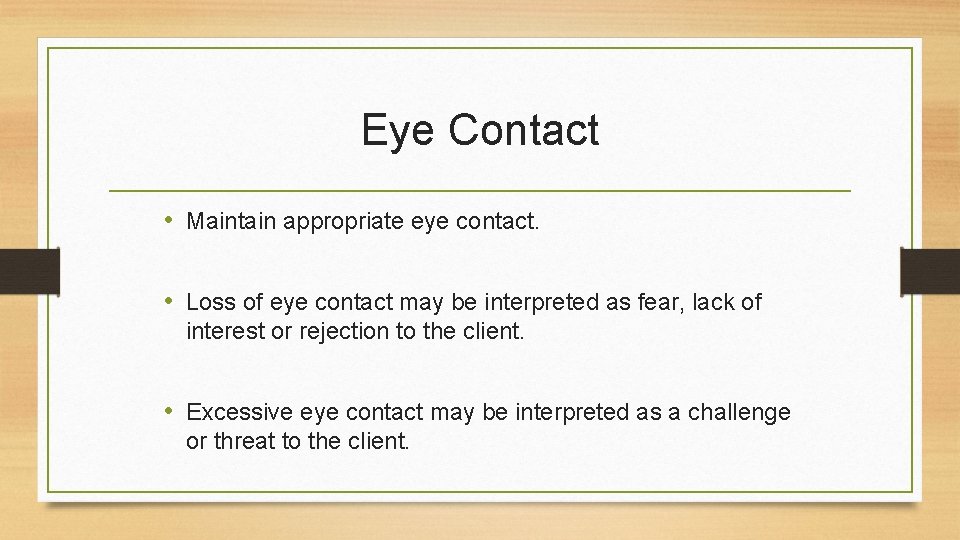 Eye Contact

• Maintain appropriate eye contact.

• Loss of eye contact may be interpreted as fear, lack of interest or rejection to the client.

• Excessive eye contact may be interpreted as a challenge or threat to the client.